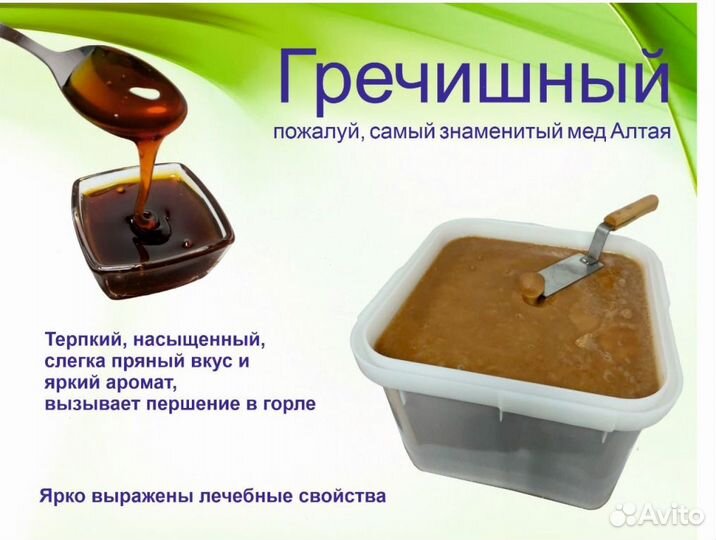 Гречишный
пожалуй, самый знаменитый мед Алтая

Терпкий, насыщенный, слегка пряный вкус и яркий аромат, вызывает першение в горле

Ярко выражены лечебные свойства

Avito